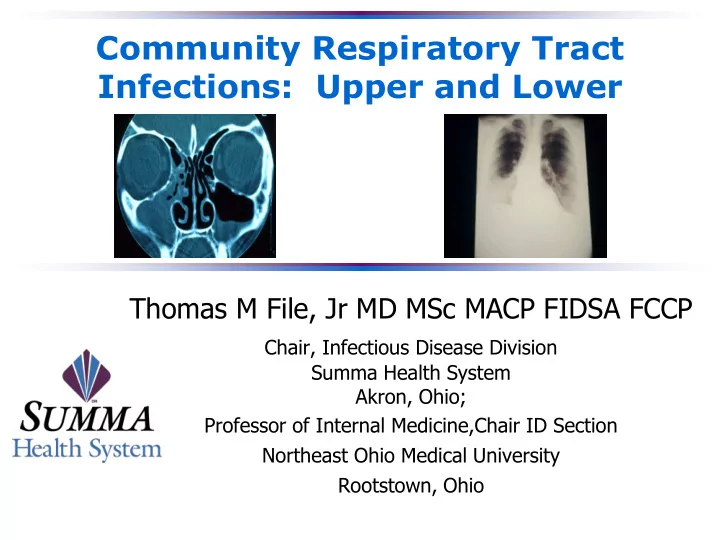 Community Respiratory Tract Infections: Upper and Lower

Thomas M File, Jr MD MSc MACP FIDSA FCCP

Chair, Infectious Disease Division
Summa Health System
Akron, Ohio;
Professor of Internal Medicine,Chair ID Section
Northeast Ohio Medical University
Rootstown, Ohio

SUMMA
Health System